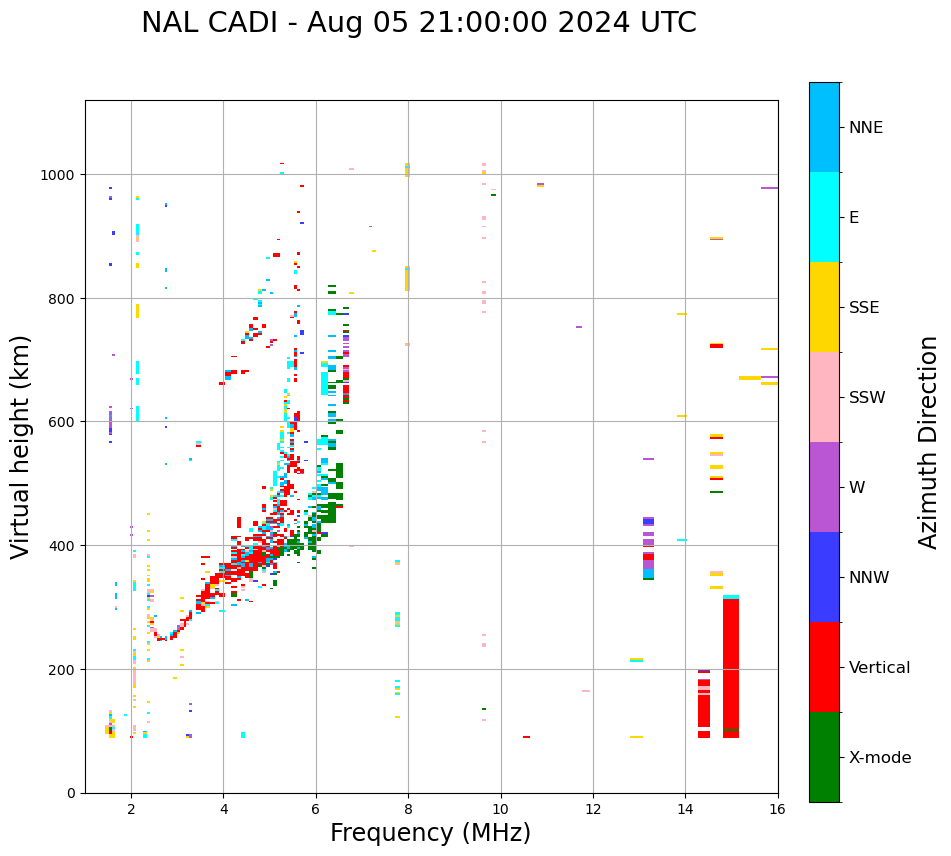 NAL CADI - Aug 05 21:00:00 2024 UTC

Virtual height (km)

1000
800
600
400
200
0

2
4
6
8
10
12
14
16

Frequency (MHz)

NNE
E
SSE
SSW
W
NNW
Vertical
X-mode

Azimuth Direction